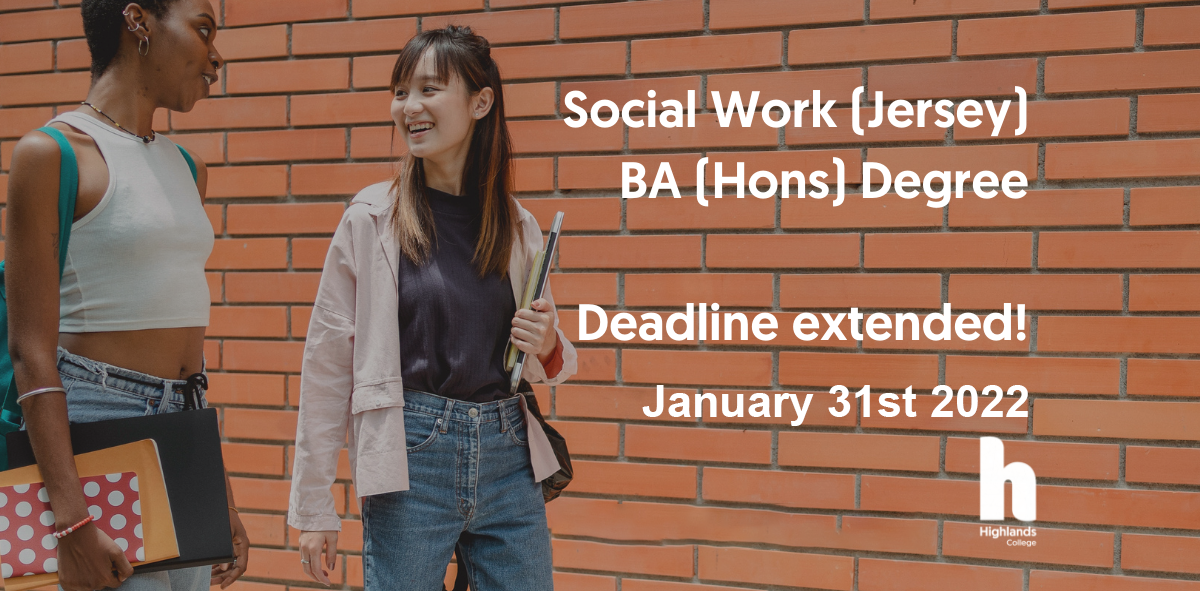 Social Work (Jersey)
BA (Hons) Degree

Deadline extended!
January 31st 2022

h
Highlands
College